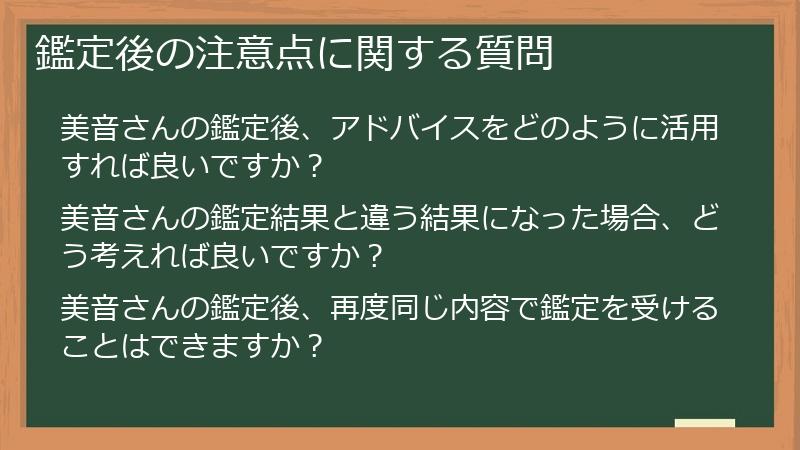 鑑定後の注意点に関する質問

美音さんの鑑定後、アドバイスをどのように活用すれば良いですか？

美音さんの鑑定結果と違う結果になった場合、どう考えれば良いですか？

美音さんの鑑定後、再度同じ内容で鑑定を受けることはできますか？